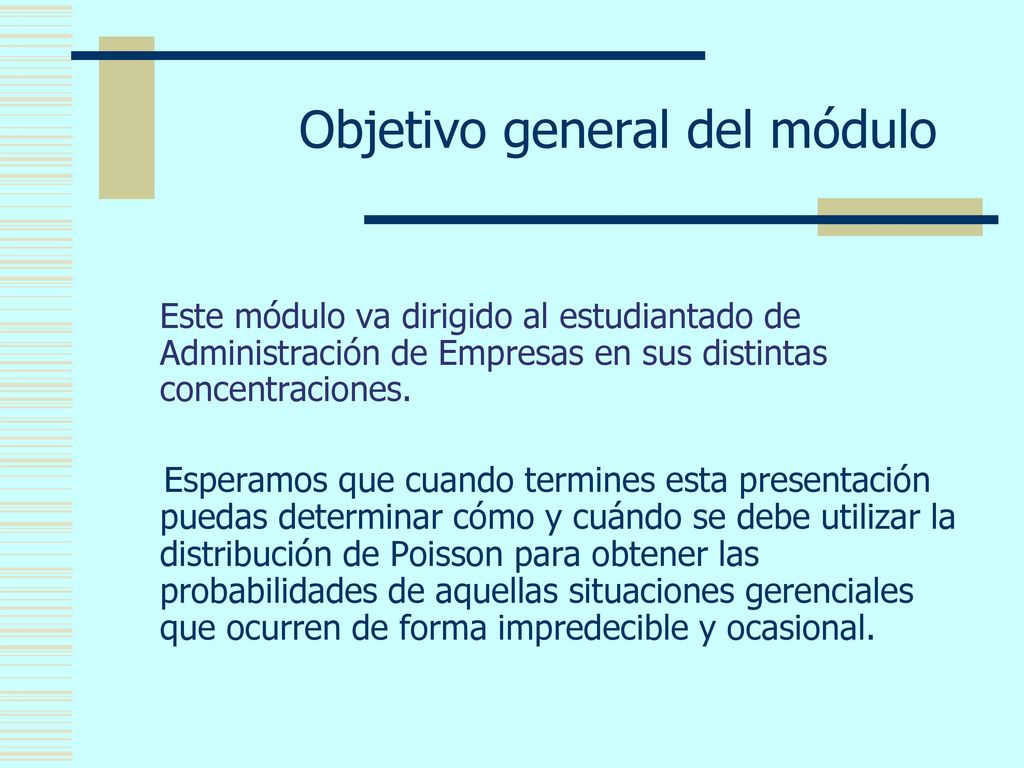 Objetivo general del módulo

Este módulo va dirigido al estudiantado de Administración de Empresas en sus distintas concentraciones.

Esperamos que cuando termines esta presentación puedas determinar cómo y cuándo se debe utilizar la distribución de Poisson para obtener las probabilidades de aquellas situaciones gerenciales que ocurren de forma impredecible y ocasional.